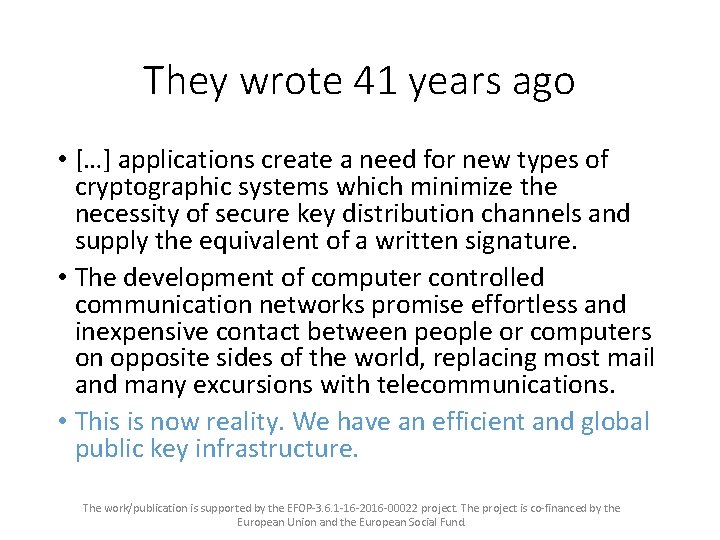 They wrote 41 years ago

• […] applications create a need for new types of cryptographic systems which minimize the necessity of secure key distribution channels and supply the equivalent of a written signature.

• The development of computer controlled communication networks promise effortless and inexpensive contact between people or computers on opposite sides of the world, replacing most mail and many excursions with telecommunications.

• This is now reality. We have an efficient and global public key infrastructure.

The work/publication is supported by the EFOP-3.6.1-16-2016-00022 project. The project is co-financed by the European Union and the European Social Fund.